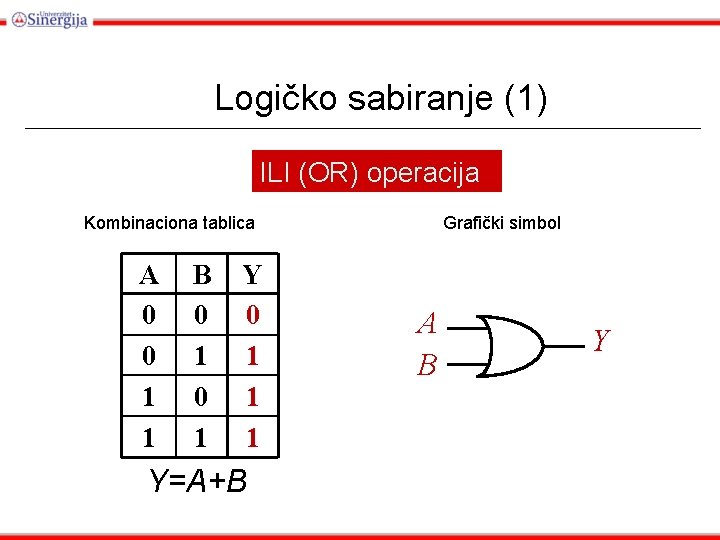 Univerzitet Sinergija

Logičko sabiranje (1)

ILI (OR) operacija

Kombinaciona tablica

| A | B | Y |
|---|---|---|
| 0 | 0 | 0 |
| 0 | 1 | 1 |
| 1 | 0 | 1 |
| 1 | 1 | 1 |

$Y=A+B$

Grafički simbol

$A$
$B$
$Y$